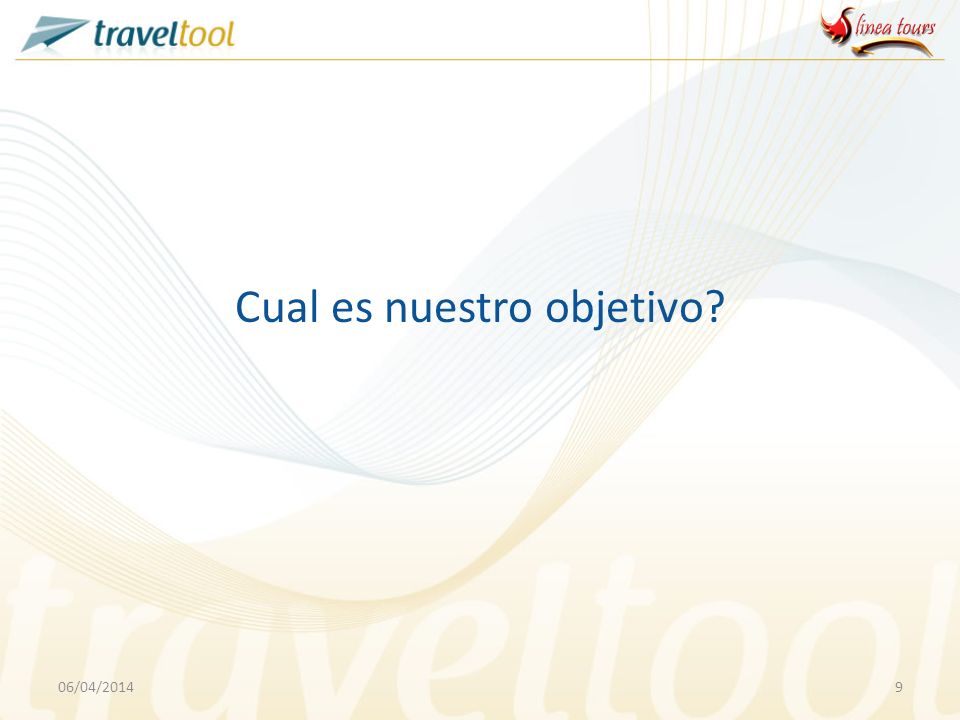 traveltool

linea tours

Cual es nuestro objetivo?

traveltool

06/04/2014

9